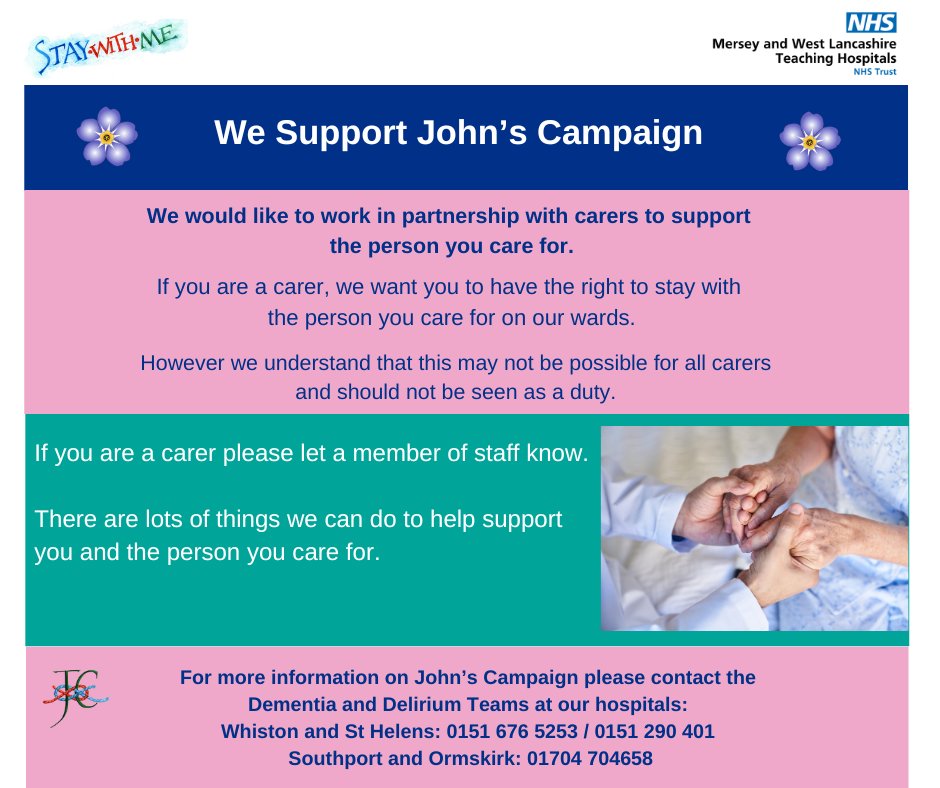 STAY·WITH·ME

NHS
Mersey and West Lancashire Teaching Hospitals
NHS Trust

We Support John's Campaign

We would like to work in partnership with carers to support the person you care for.

If you are a carer, we want you to have the right to stay with the person you care for on our wards.

However we understand that this may not be possible for all carers and should not be seen as a duty.

If you are a carer please let a member of staff know.

There are lots of things we can do to help support you and the person you care for.

JC

For more information on John's Campaign please contact the Dementia and Delirium Teams at our hospitals:
Whiston and St Helens: 0151 676 5253 / 0151 290 401
Southport and Ormskirk: 01704 704658